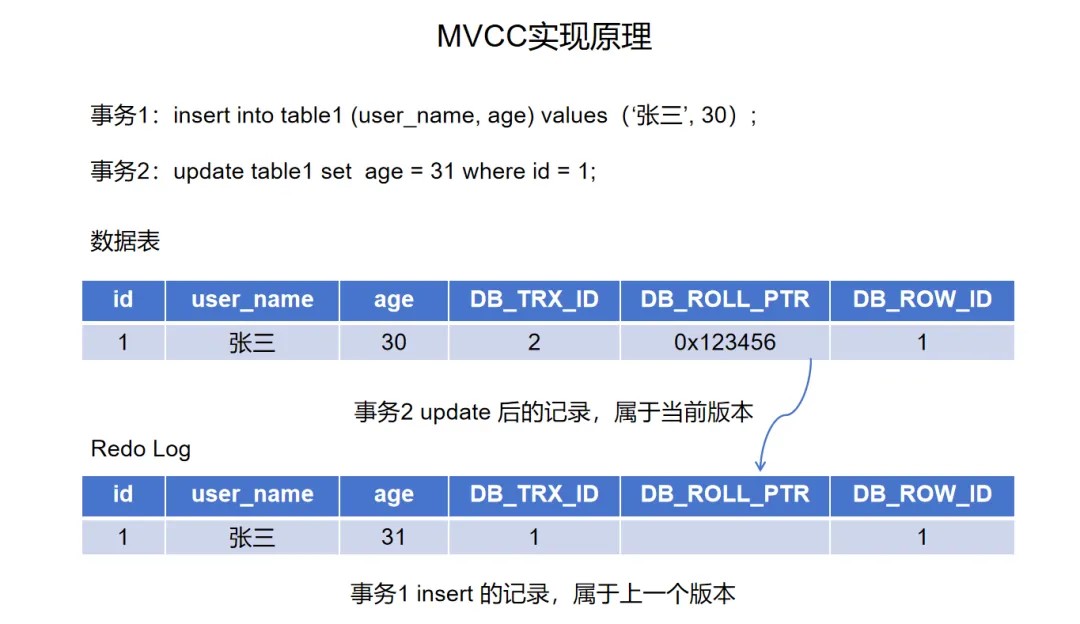 MVCC实现原理

事务1：insert into table1 (user_name, age) values（‘张三’, 30）；

事务2：update table1 set age = 31 where id = 1;

数据表

| id | user_name | age | DB_TRX_ID | DB_ROLL_PTR | DB_ROW_ID |
|---|---|---|---|---|---|
| 1 | 张三 | 30 | 2 | 0x123456 | 1 |

事务2 update 后的记录，属于当前版本

Redo Log

| id | user_name | age | DB_TRX_ID | DB_ROLL_PTR | DB_ROW_ID |
|---|---|---|---|---|---|
| 1 | 张三 | 31 | 1 |  | 1 |

事务1 insert 的记录，属于上一个版本